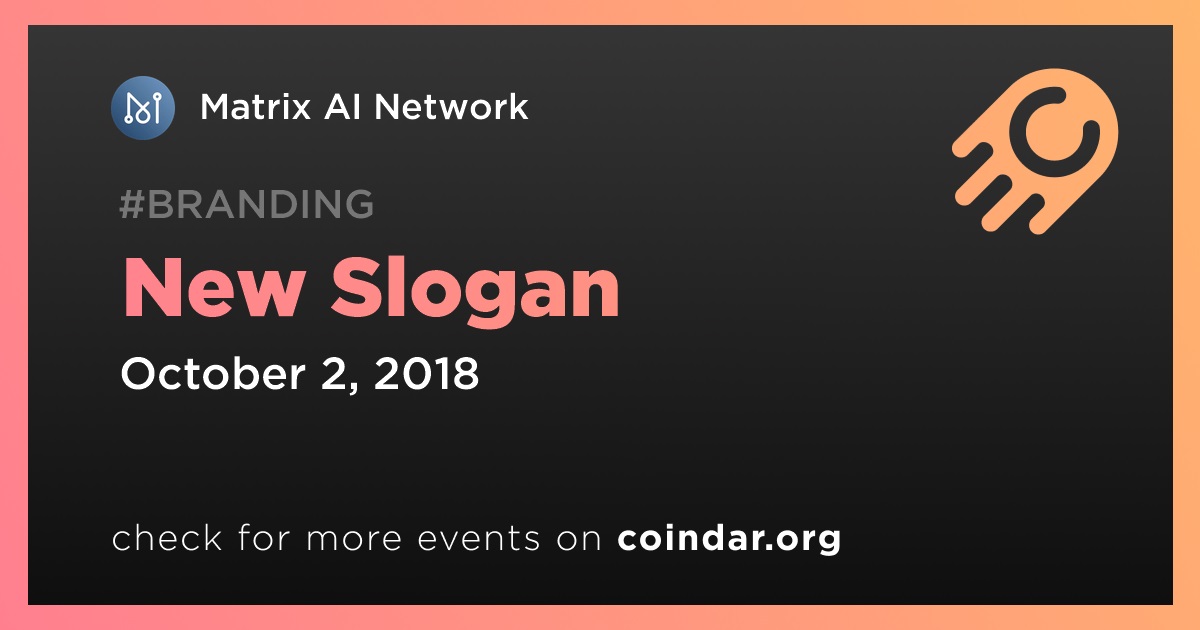 Matrix AI Network

#BRANDING

New Slogan

October 2, 2018

check for more events on coindar.org